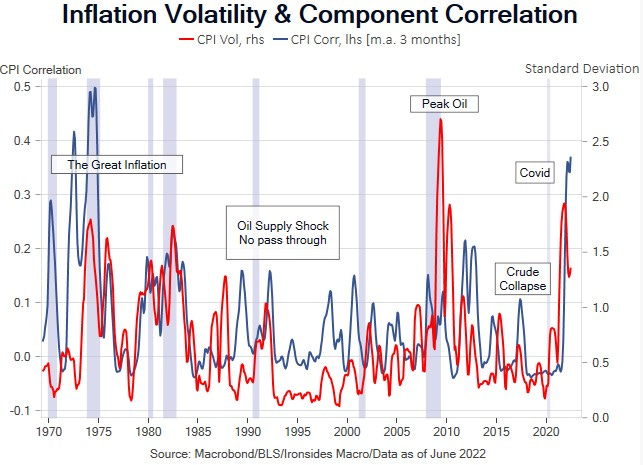 Inflation Volatility & Component Correlation

CPI Vol, rhs    CPI Corr, lhs [m.a. 3 months]

CPI Correlation

Standard Deviation

0.5
0.4
0.3
0.2
0.1
0.0
-0.1

3.0
2.5
2.0
1.5
1.0
0.5
0.0

The Great Inflation

Oil Supply Shock No pass through

Peak Oil

Covid

Crude Collapse

1970 1975 1980 1985 1990 1995 2000 2005 2010 2015 2020

Source: Macrobond/BLS/Ironsides Macro/Data as of June 2022